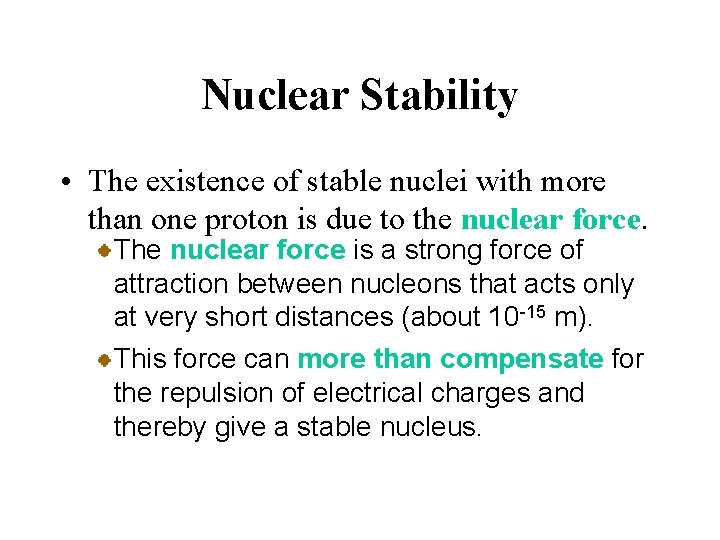 Nuclear Stability

• The existence of stable nuclei with more than one proton is due to the nuclear force.

The nuclear force is a strong force of attraction between nucleons that acts only at very short distances (about $10^{-15}$ m).

This force can more than compensate for the repulsion of electrical charges and thereby give a stable nucleus.